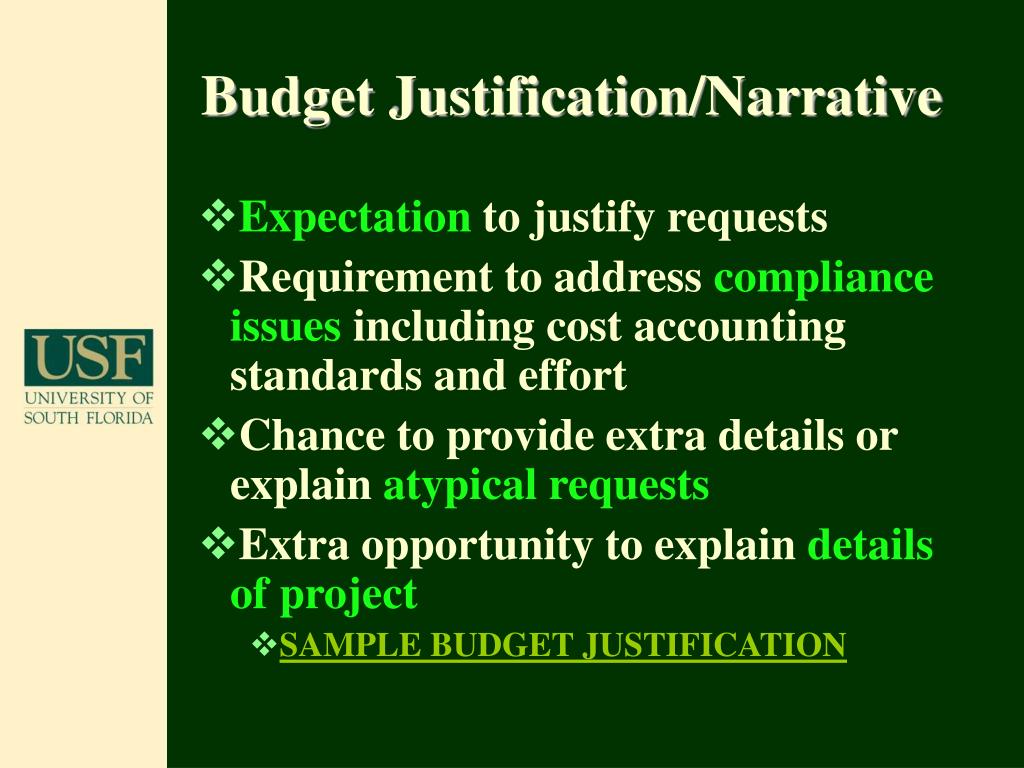 USF
UNIVERSITY OF SOUTH FLORIDA

Budget Justification/Narrative

❖Expectation to justify requests
❖Requirement to address compliance issues including cost accounting standards and effort
❖Chance to provide extra details or explain atypical requests
❖Extra opportunity to explain details of project
❖SAMPLE BUDGET JUSTIFICATION